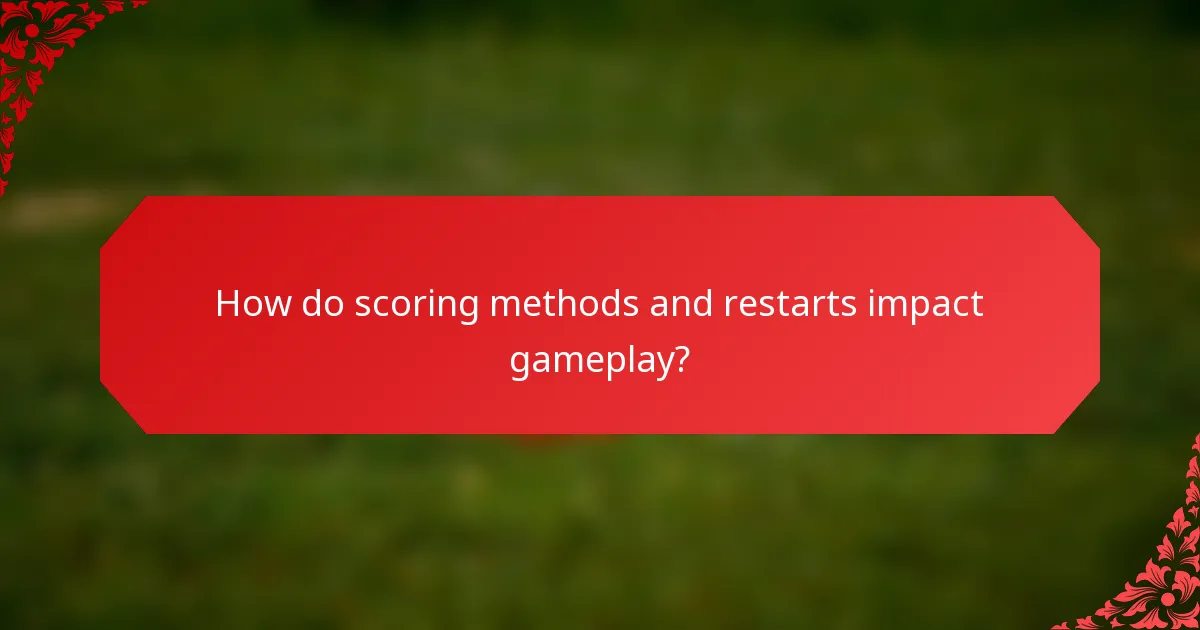 How do scoring methods and restarts impact gameplay?